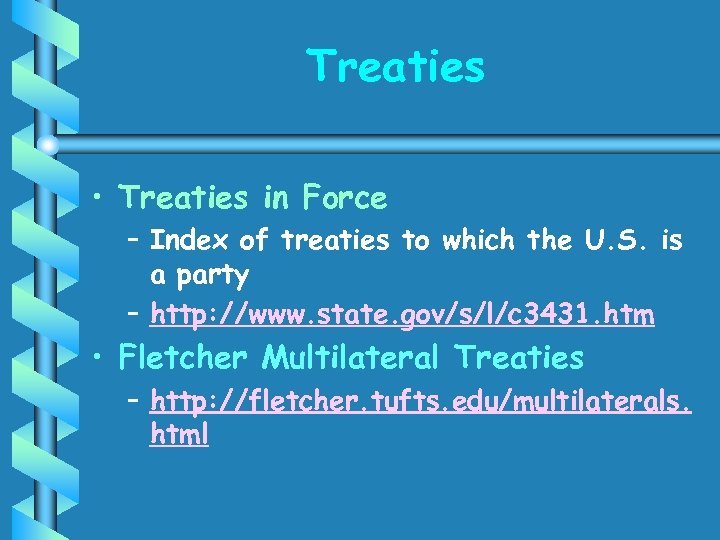 Treaties

• Treaties in Force
– Index of treaties to which the U.S. is a party
– http://www.state.gov/s/l/c3431.htm

• Fletcher Multilateral Treaties
– http://fletcher.tufts.edu/multilaterals.html